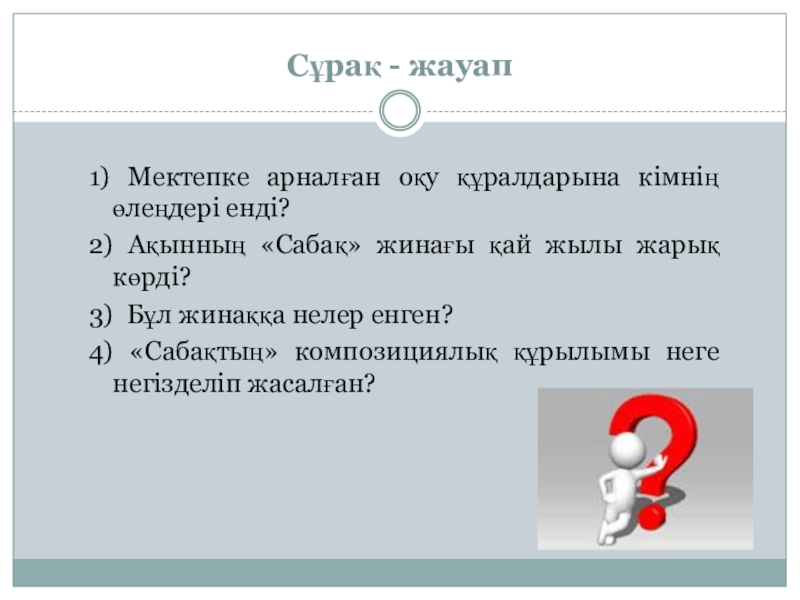 Сұрақ - жауап

1) Мектепке арналған оқу құралдарына кімнің өлеңдері енді?

2) Ақынның «Сабақ» жинағы қай жылы жарық көрді?

3) Бұл жинаққа нелер енген?

4) «Сабақтың» композициялық құрылымы неге негізделіп жасалған?